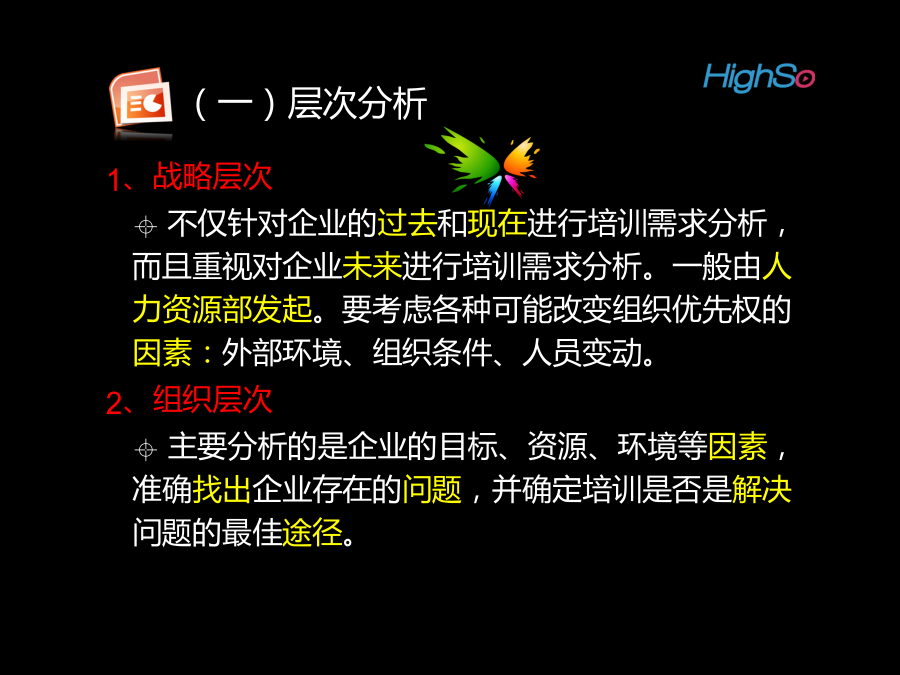 HighSo

（一）层次分析

1、战略层次

不仅针对企业的过去和现在进行培训需求分析，而且重视对企业未来进行培训需求分析。一般由人力资源部发起。要考虑各种可能改变组织优先权的因素：外部环境、组织条件、人员变动。

2、组织层次

主要分析的是企业的目标、资源、环境等因素，准确找出企业存在的问题，并确定培训是否是解决问题的最佳途径。